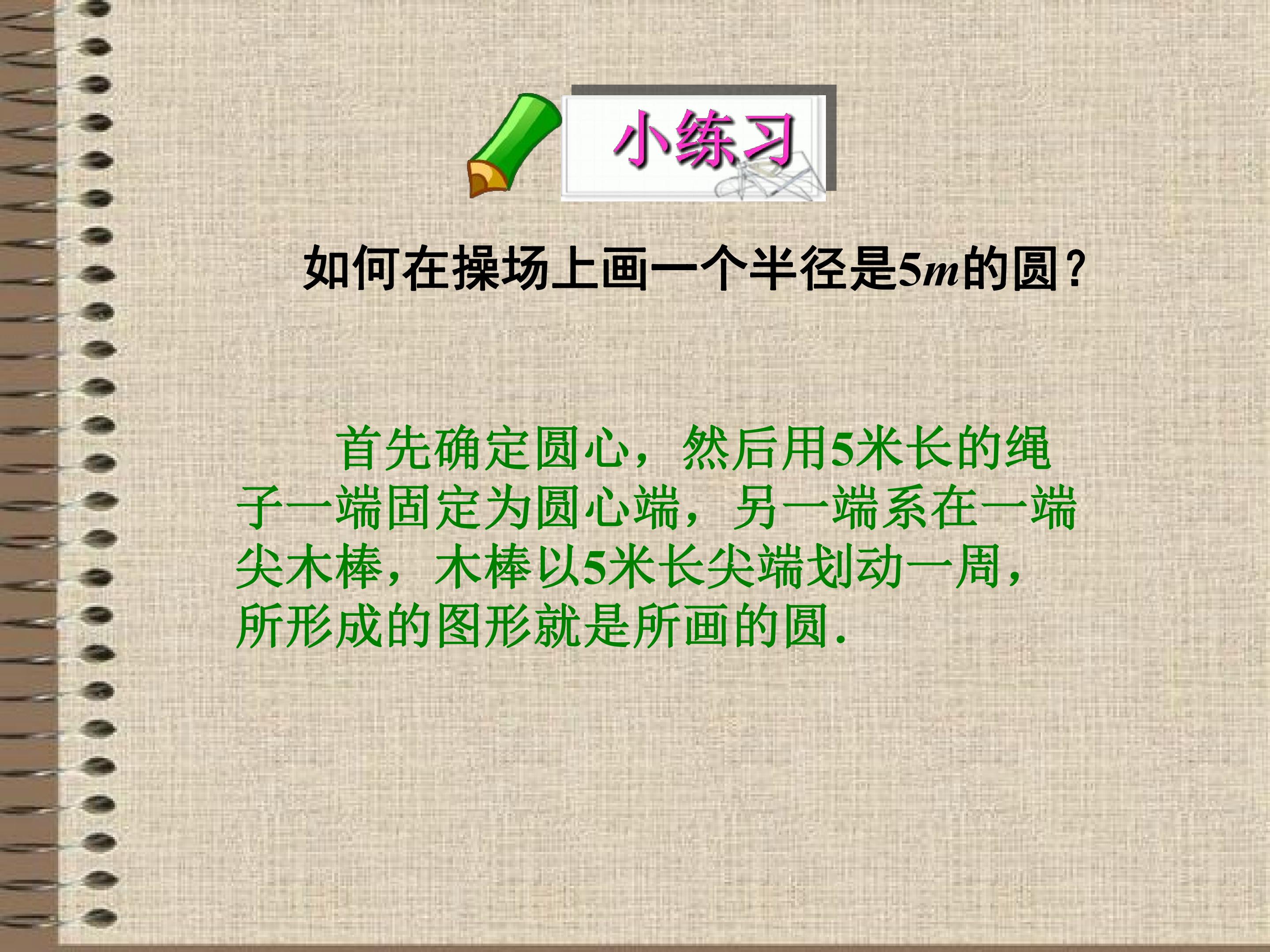 小练习

如何在操场上画一个半径是$5m$的圆？

首先确定圆心，然后用5米长的绳子一端固定为圆心端，另一端系在一端尖木棒，木棒以5米长尖端划动一周，所形成的图形就是所画的圆.